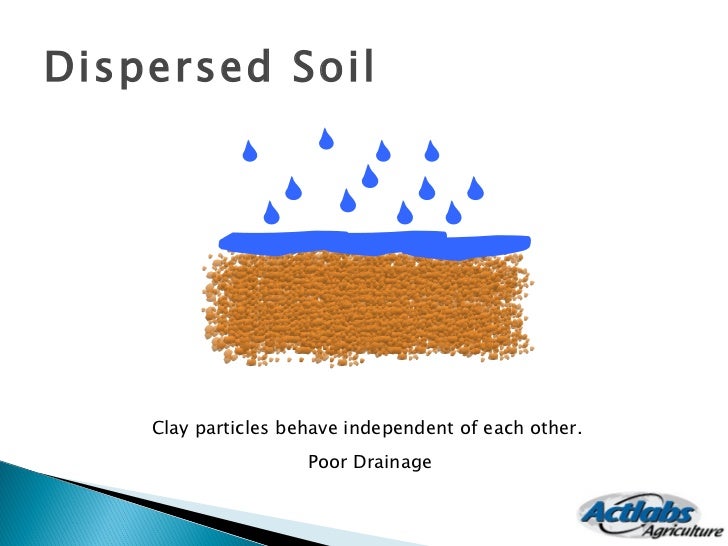 Dispersed Soil

Clay particles behave independent of each other.

Poor Drainage

Actlabs Agriculture